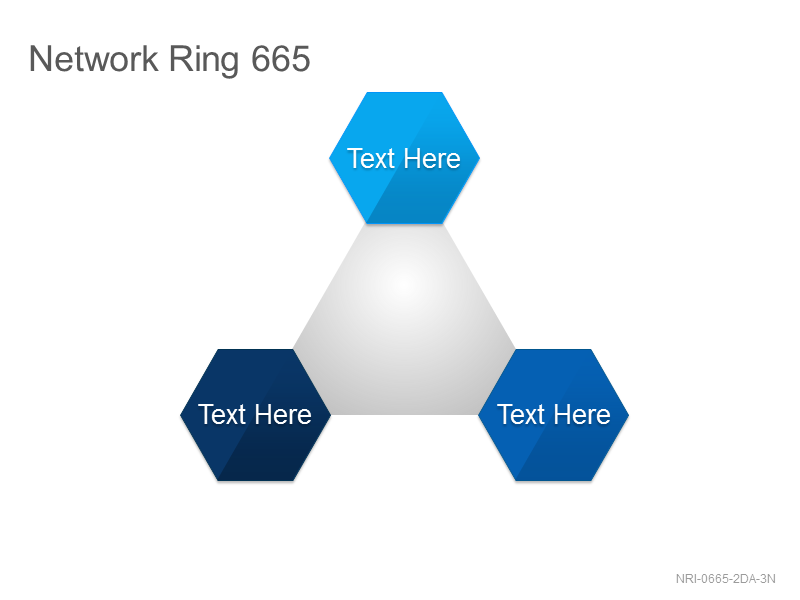 Network Ring 665

Text Here

Text Here

Text Here

NRI-0665-2DA-3N